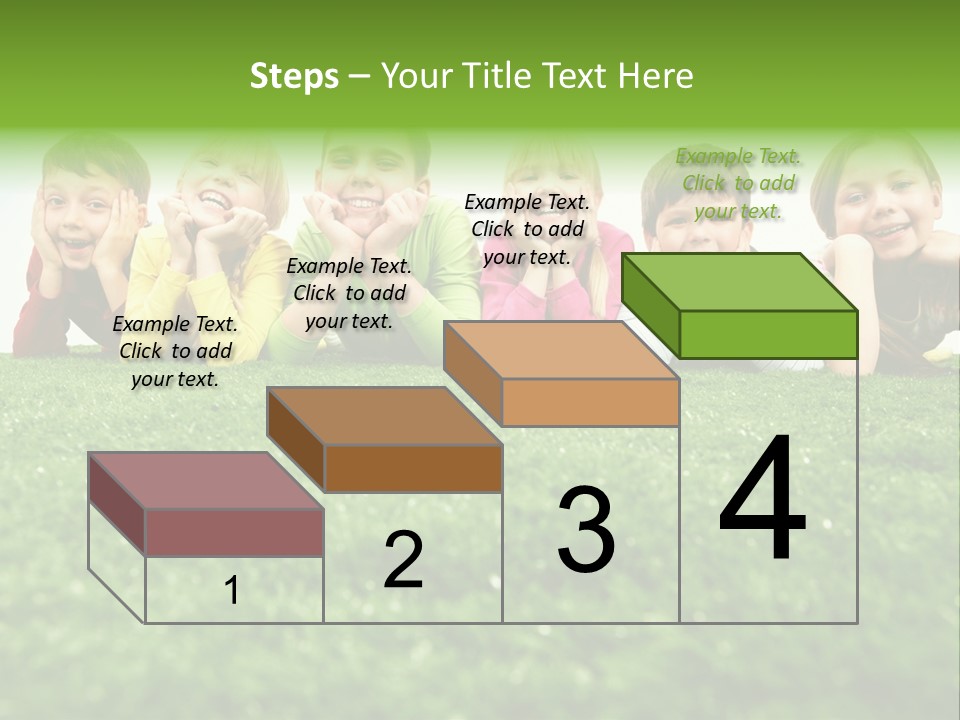 Steps – Your Title Text Here

Example Text. Click to add your text.

Example Text. Click to add your text.

Example Text. Click to add your text.

Example Text. Click to add your text.

1

2

3

4